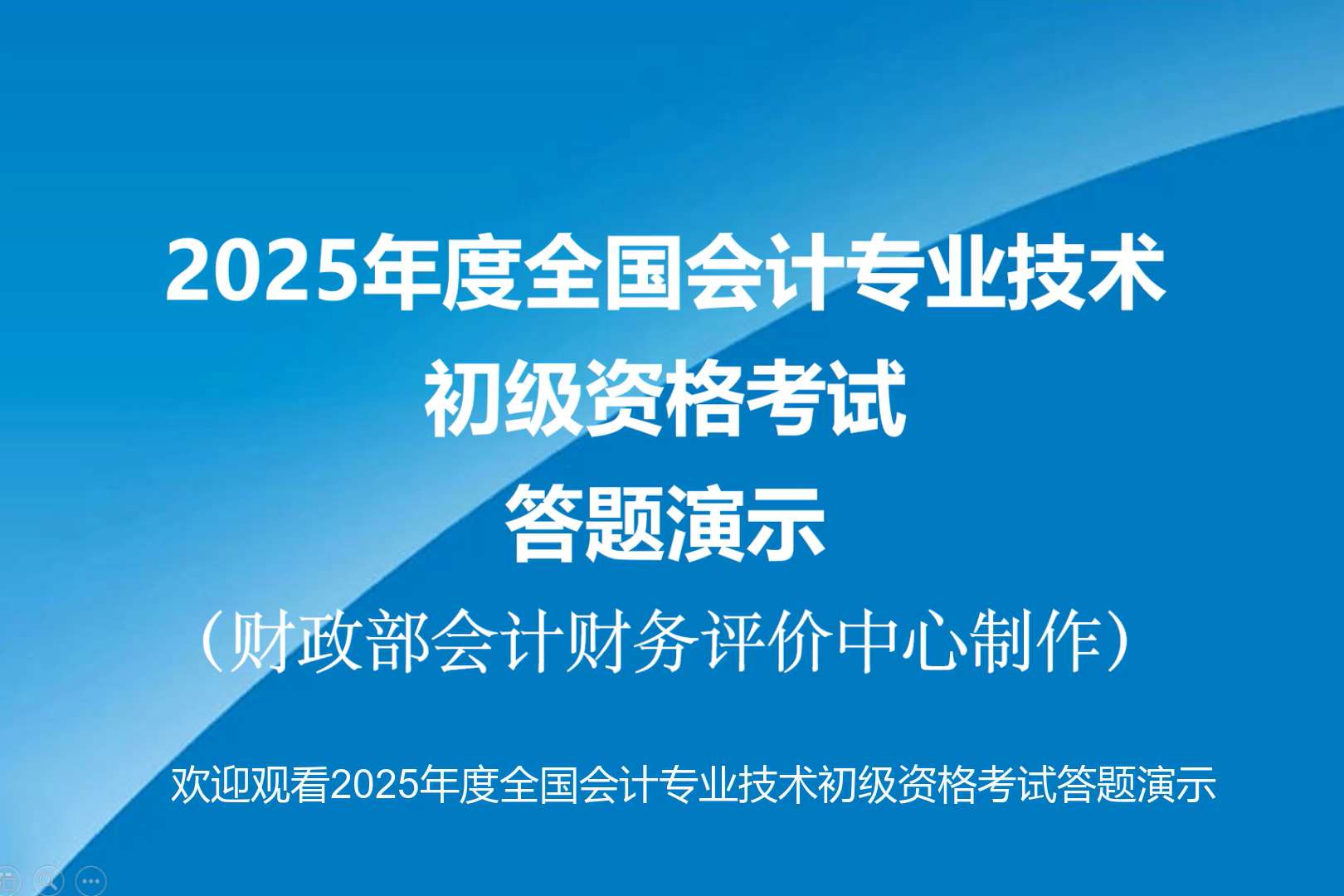 2025年度全国会计专业技术
初级资格考试
答题演示
（财政部会计财务评价中心制作）

欢迎观看2025年度全国会计专业技术初级资格考试答题演示